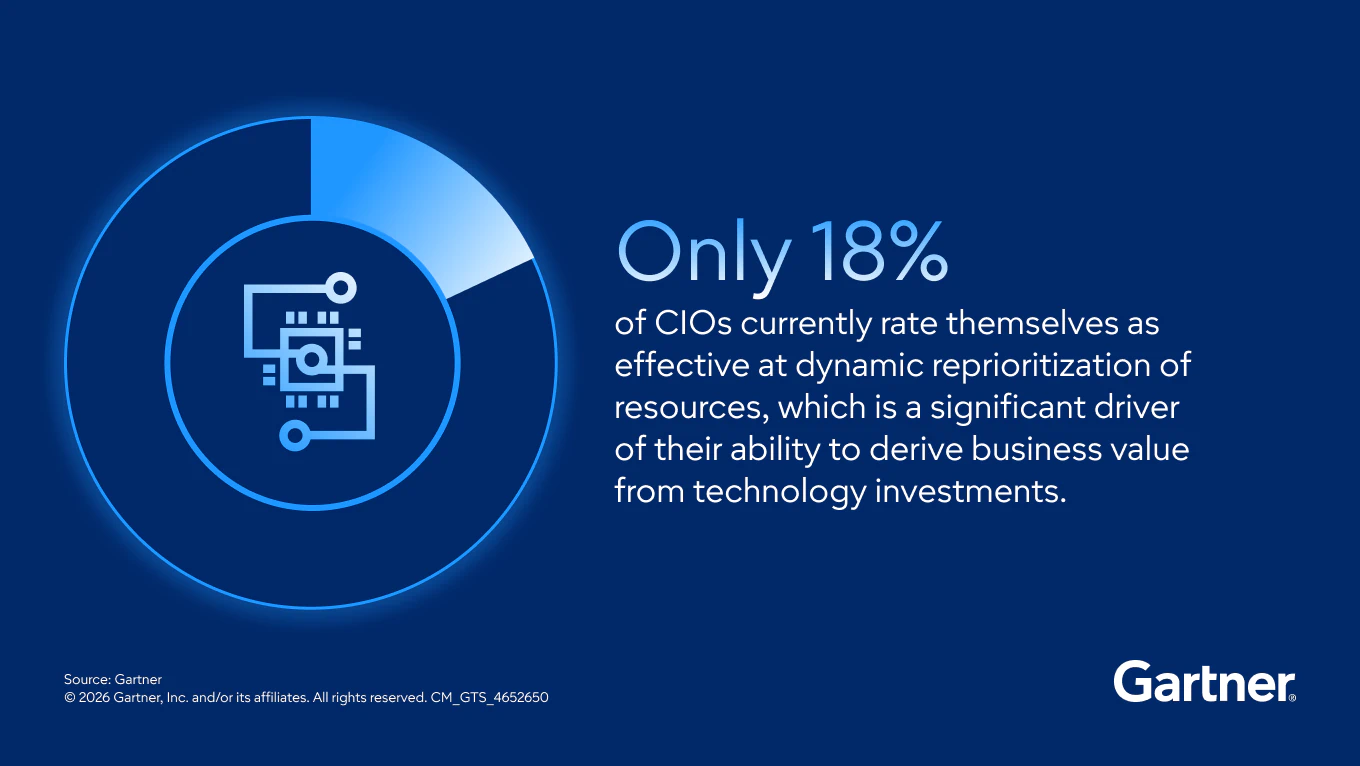 Only 18%

of CIOs currently rate themselves as effective at dynamic reprioritization of resources, which is a significant driver of their ability to derive business value from technology investments.

Source: Gartner
© 2026 Gartner, Inc. and/or its affiliates. All rights reserved. CM_GTS_4652650

Gartner®